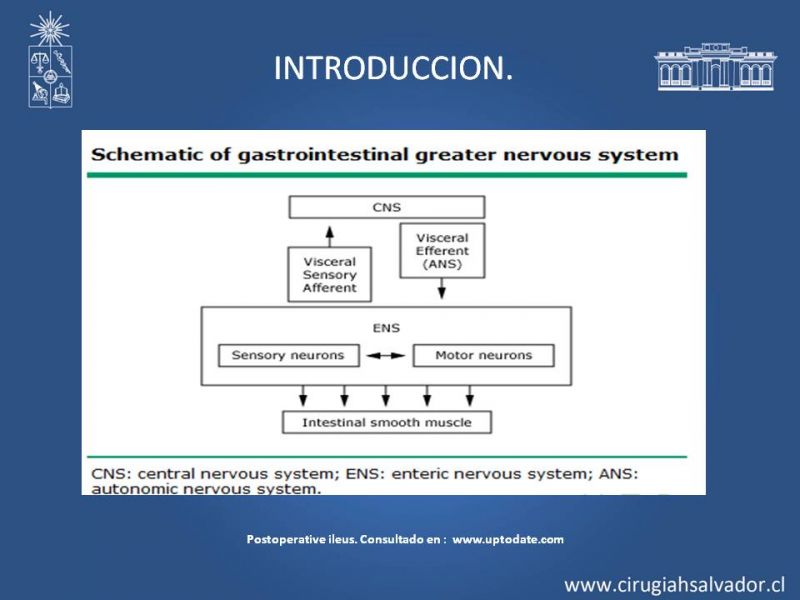 INTRODUCCION.

Schematic of gastrointestinal greater nervous system

CNS

Visceral Sensory Afferent

Visceral Efferent (ANS)

ENS

Sensory neurons

Motor neurons

Intestinal smooth muscle

CNS: central nervous system; ENS: enteric nervous system; ANS: autonomic nervous system.

Postoperative ileus. Consultado en : www.uptodate.com

www.cirugiahsalvador.cl